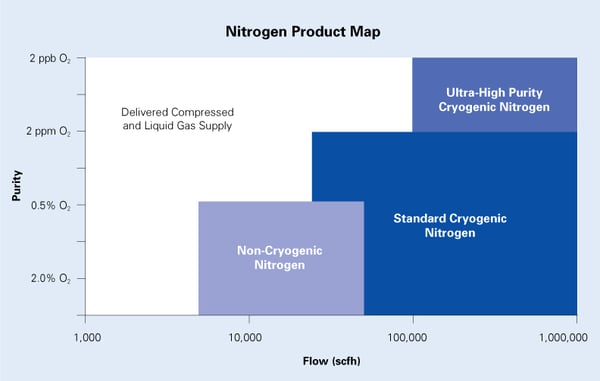 Nitrogen Product Map

Purity

2 ppb $O_2$

2 ppm $O_2$

0.5% $O_2$

2.0% $O_2$

Delivered Compressed and Liquid Gas Supply

Ultra-High Purity Cryogenic Nitrogen

Standard Cryogenic Nitrogen

Non-Cryogenic Nitrogen

1,000

10,000

100,000

1,000,000

Flow (scfh)